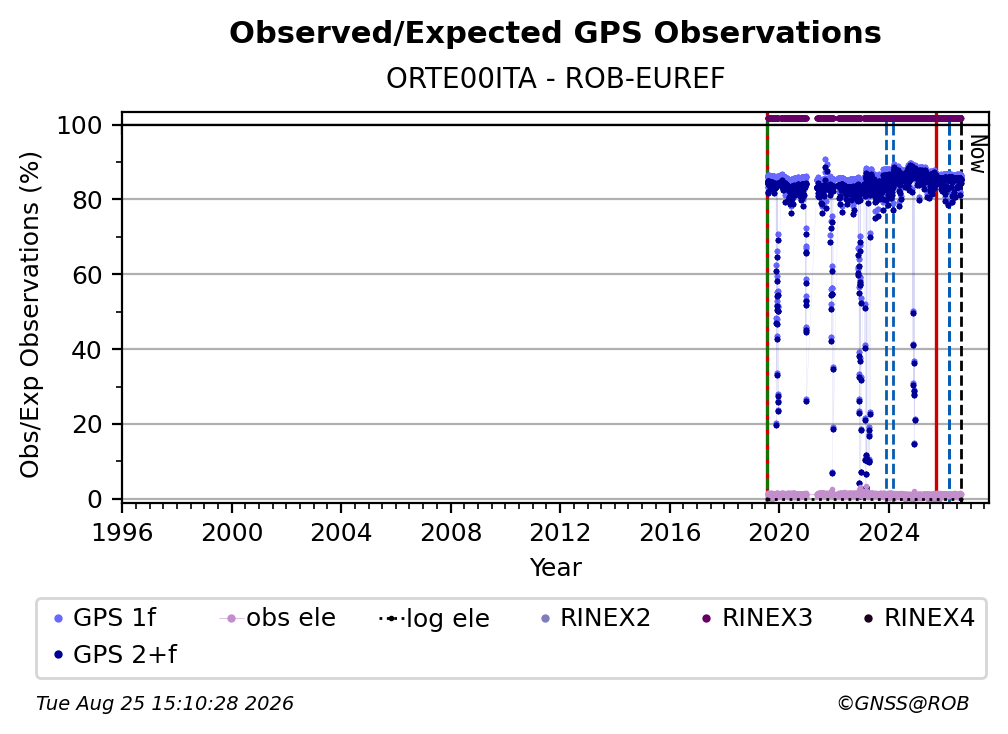 Observed/Expected GPS Observations
ORTE00ITA - ROB-EUREF

Obs/Exp Observations (%)

100
80
60
40
20
0

Now

1996 2000 2004 2008 2012 2016 2020 2024
Year

GPS 1f
obs ele
log ele
RINEX2
RINEX3
RINEX4
GPS 2+f

Tue Aug 25 15:10:28 2026
©GNSS@ROB